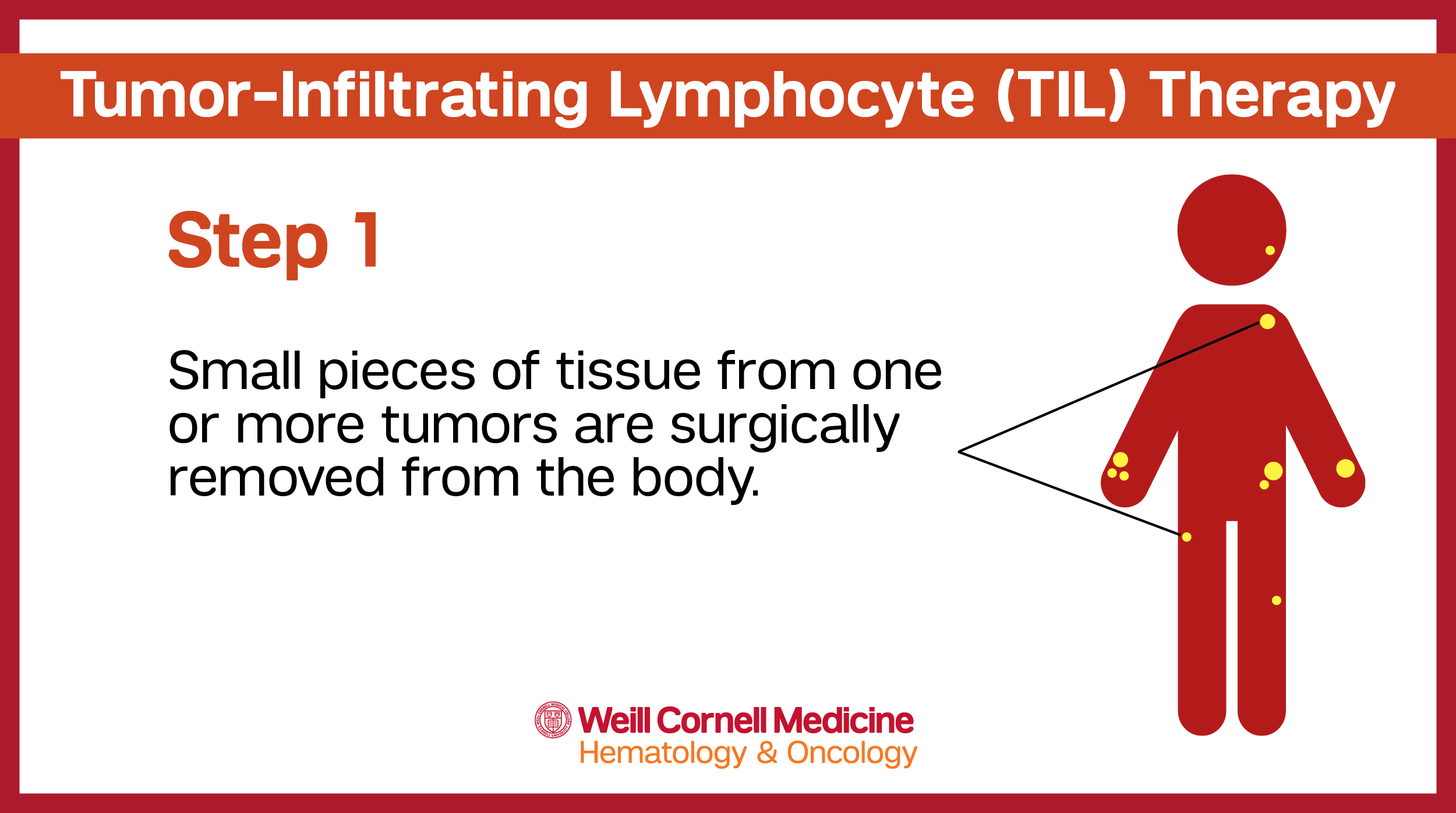 Tumor-Infiltrating Lymphocyte (TIL) Therapy

Step 1

Small pieces of tissue from one or more tumors are surgically removed from the body.

Weill Cornell Medicine
Hematology & Oncology